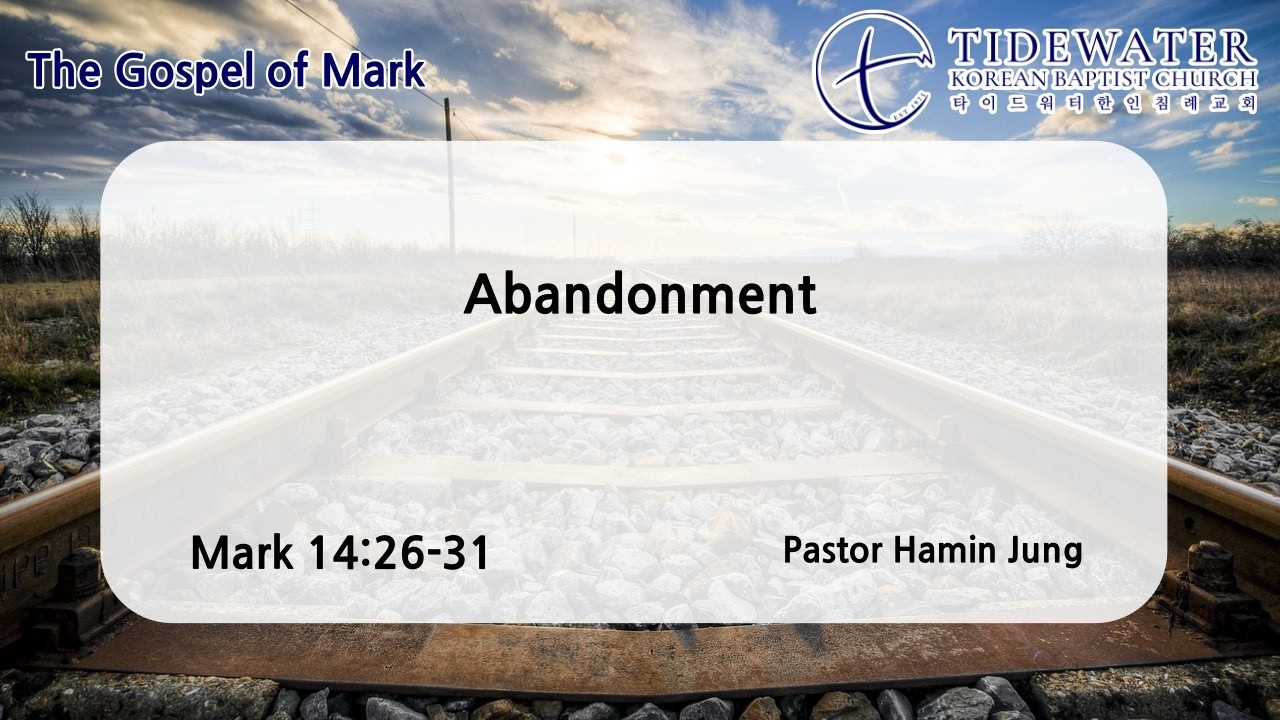 The Gospel of Mark

TIDEWATER
KOREAN BAPTIST CHURCH
타이드워터한인침례교회

Abandonment

Mark 14:26-31

Pastor Hamin Jung